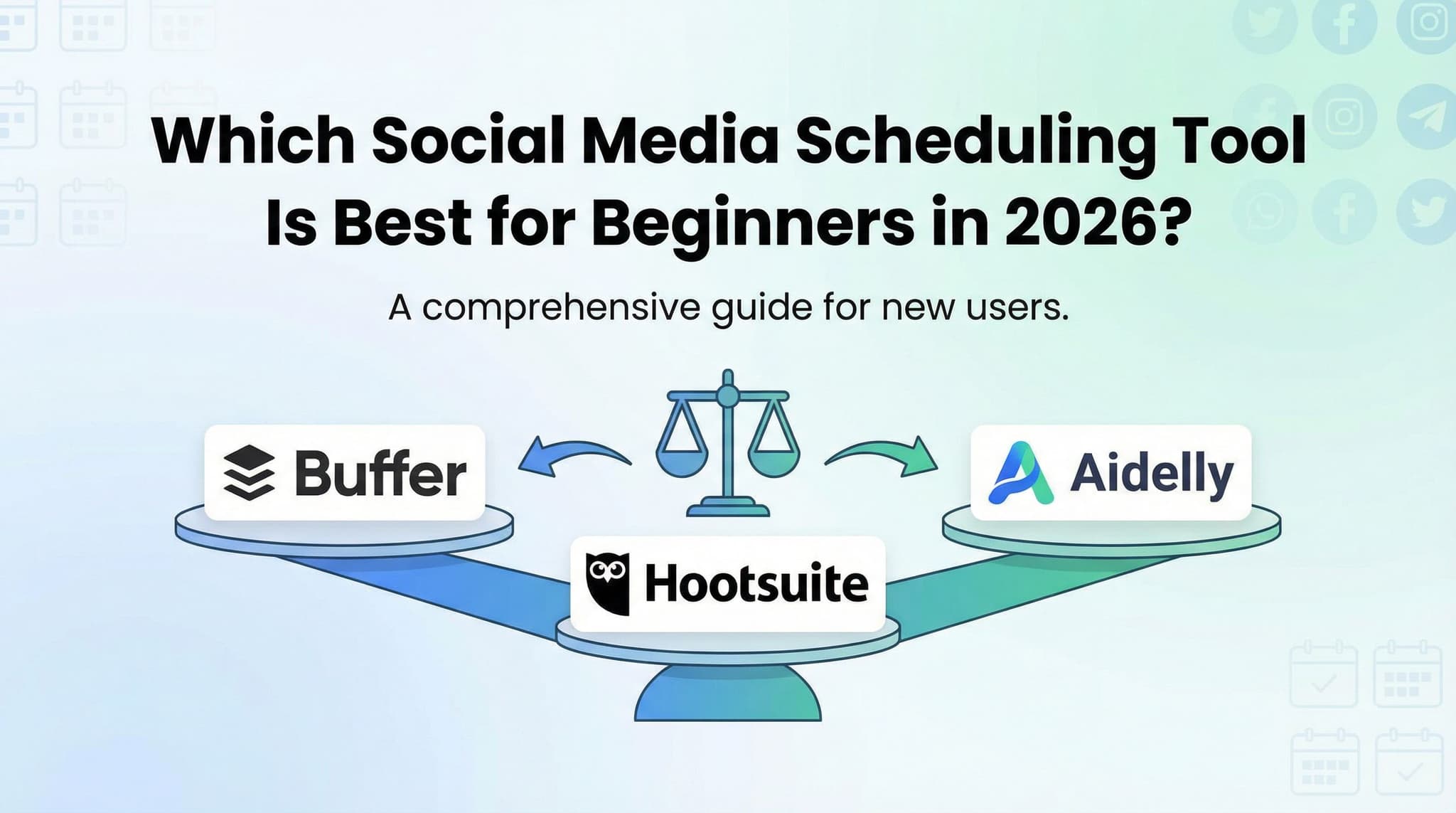 Which Social Media Scheduling Tool Is Best for Beginners in 2026?

A comprehensive guide for new users.

Buffer

Aidelly

Hootsuite